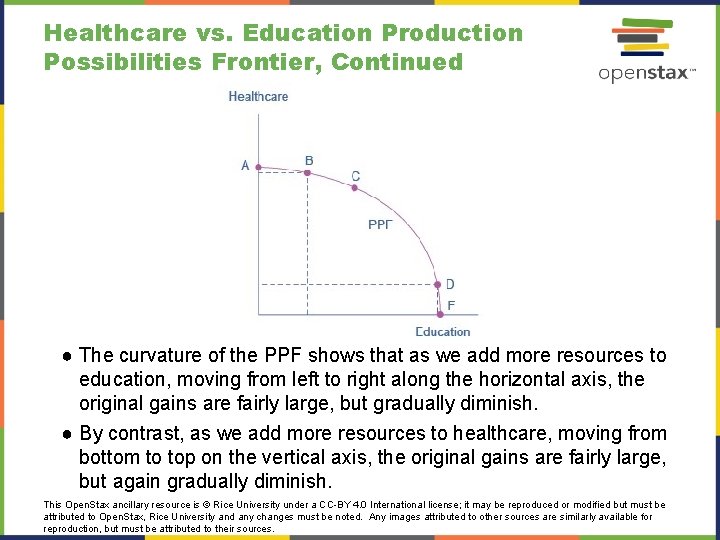 Healthcare vs. Education Production Possibilities Frontier, Continued

openstax™

Healthcare

A

B

C

PPF

D

F

Education

● The curvature of the PPF shows that as we add more resources to education, moving from left to right along the horizontal axis, the original gains are fairly large, but gradually diminish.

● By contrast, as we add more resources to healthcare, moving from bottom to top on the vertical axis, the original gains are fairly large, but again gradually diminish.

This OpenStax ancillary resource is © Rice University under a CC-BY 4.0 International license; it may be reproduced or modified but must be attributed to OpenStax, Rice University and any changes must be noted. Any images attributed to other sources are similarly available for reproduction, but must be attributed to their sources.